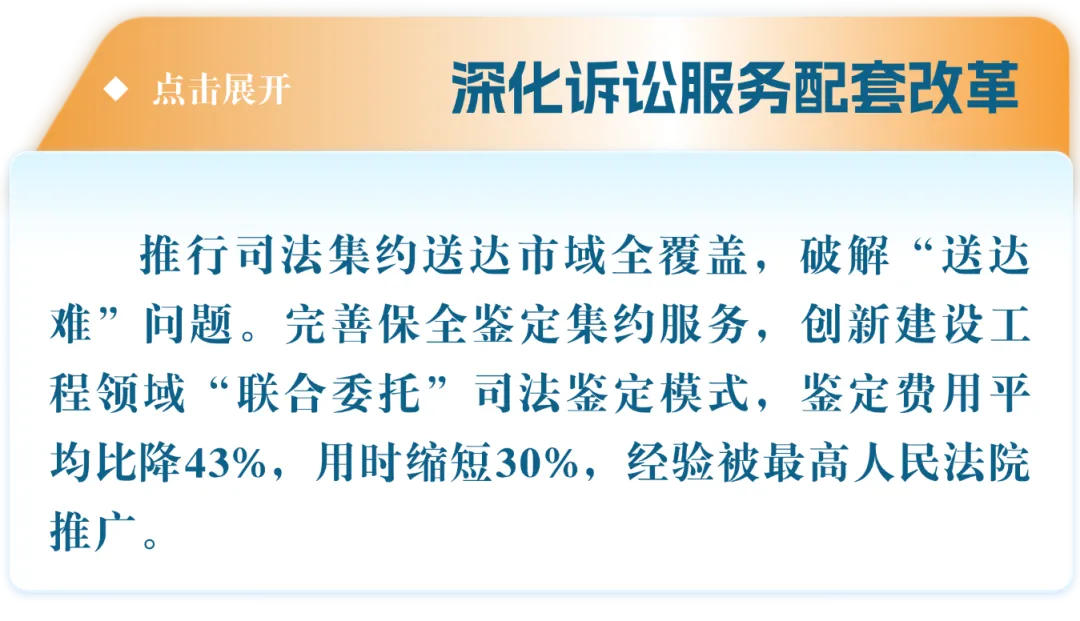 ◆ 点击展开

深化诉讼服务配套改革

推行司法集约送达市域全覆盖，破解“送达难”问题。完善保全鉴定集约服务，创新建设工程领域“联合委托”司法鉴定模式，鉴定费用平均比降43%，用时缩短30%，经验被最高人民法院推广。